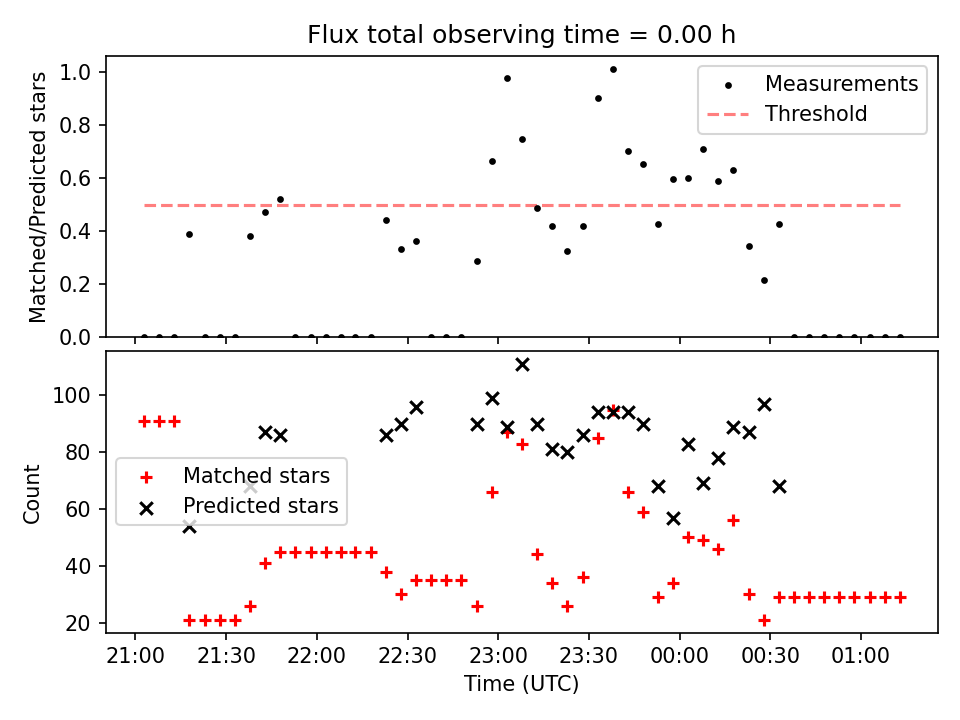 Flux total observing time = 0.00 h

Matched/Predicted stars

1.0
0.8
0.6
0.4
0.2
0.0

Measurements
Threshold

Count

100
80
60
40
20

Matched stars
Predicted stars

21:00
21:30
22:00
22:30
23:00
23:30
00:00
00:30
01:00

Time (UTC)